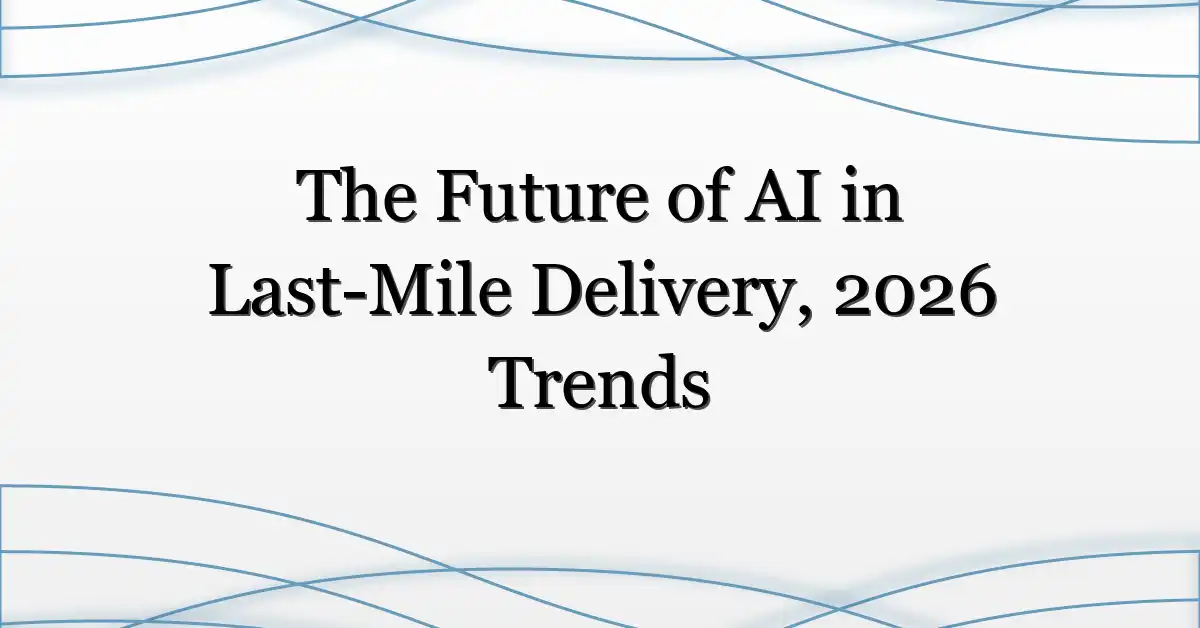 The Future of AI in Last-Mile Delivery, 2026 Trends